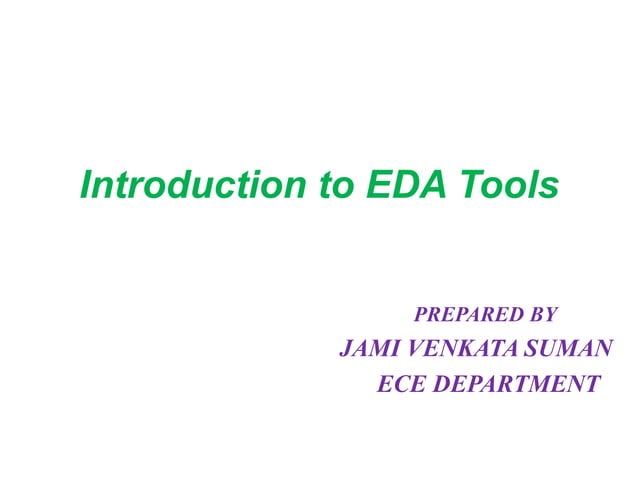 Introduction to EDA Tools

PREPARED BY
JAMI VENKATA SUMAN
ECE DEPARTMENT